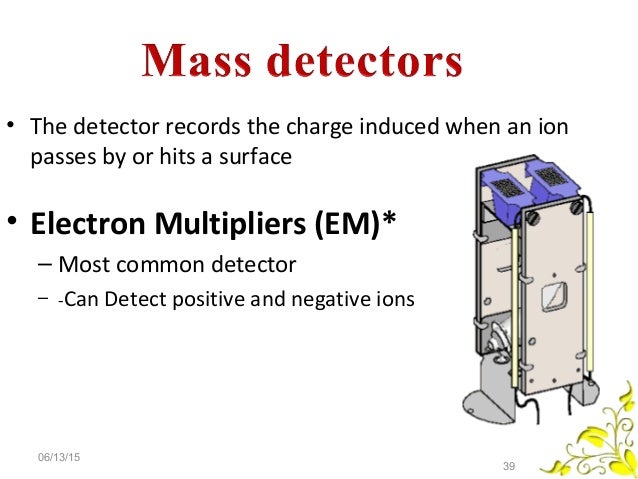 Mass detectors

• The detector records the charge induced when an ion passes by or hits a surface

• Electron Multipliers (EM)*
– Most common detector
– -Can Detect positive and negative ions

06/13/15

39